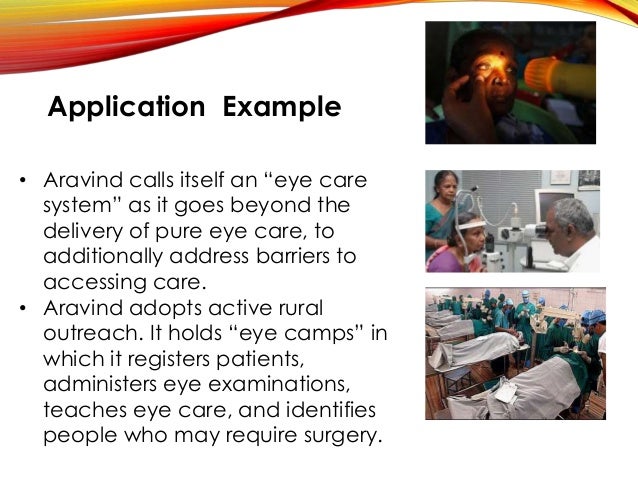 Application Example

• Aravind calls itself an “eye care system” as it goes beyond the delivery of pure eye care, to additionally address barriers to accessing care.
• Aravind adopts active rural outreach. It holds “eye camps” in which it registers patients, administers eye examinations, teaches eye care, and identifies people who may require surgery.